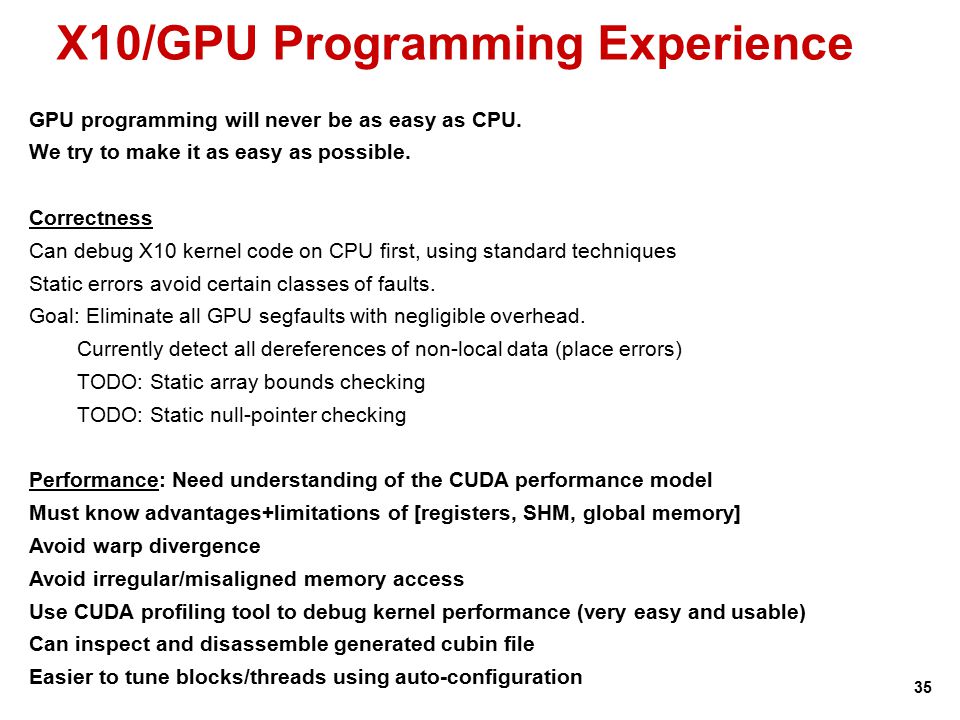 X10/GPU Programming Experience

GPU programming will never be as easy as CPU.
We try to make it as easy as possible.

Correctness
Can debug X10 kernel code on CPU first, using standard techniques
Static errors avoid certain classes of faults.
Goal: Eliminate all GPU segfaults with negligible overhead.
Currently detect all dereferences of non-local data (place errors)
TODO: Static array bounds checking
TODO: Static null-pointer checking

Performance: Need understanding of the CUDA performance model
Must know advantages+limitations of [registers, SHM, global memory]
Avoid warp divergence
Avoid irregular/misaligned memory access
Use CUDA profiling tool to debug kernel performance (very easy and usable)
Can inspect and disassemble generated cubin file
Easier to tune blocks/threads using auto-configuration

35